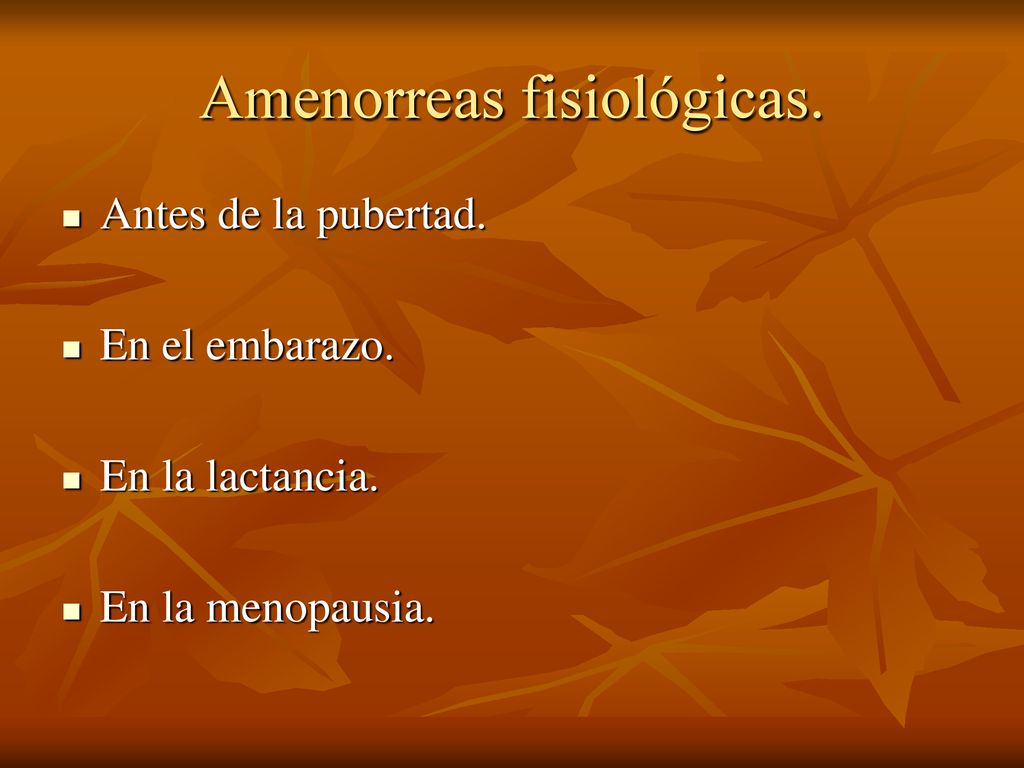 Amenorreas fisiológicas.

- Antes de la pubertad.
- En el embarazo.
- En la lactancia.
- En la menopausia.